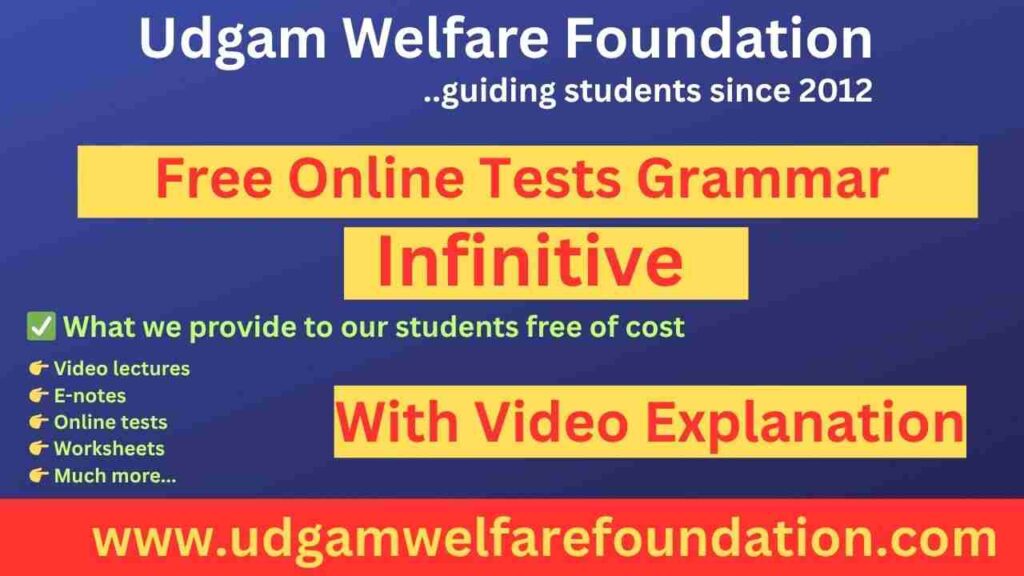 Udgam Welfare Foundation
..guiding students since 2012

Free Online Tests Grammar
Infinitive

✅ What we provide to our students free of cost

👉 Video lectures
👉 E-notes
👉 Online tests
👉 Worksheets
👉 Much more...

With Video Explanation

www.udgamwelfarefoundation.com